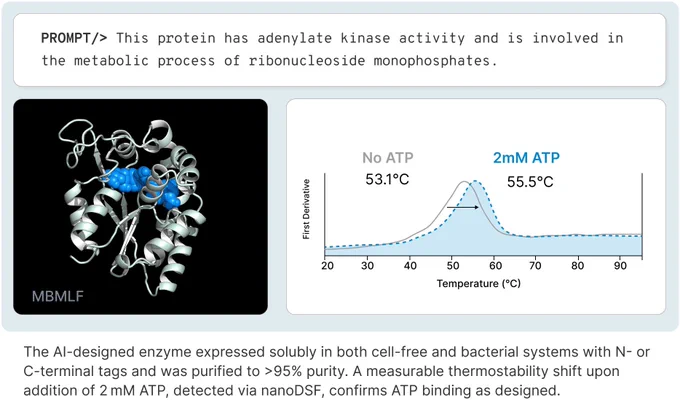 PROMPT/> This protein has adenylate kinase activity and is involved in the metabolic process of ribonucleoside monophosphates.

MBMLF

No ATP
53.1°C

2mM ATP
55.5°C

First Derivative

20 30 40 50 60 70 80 90

Temperature (°C)

The AI-designed enzyme expressed solubly in both cell-free and bacterial systems with N- or C-terminal tags and was purified to >95% purity. A measurable thermostability shift upon addition of 2 mM ATP, detected via nanoDSF, confirms ATP binding as designed.